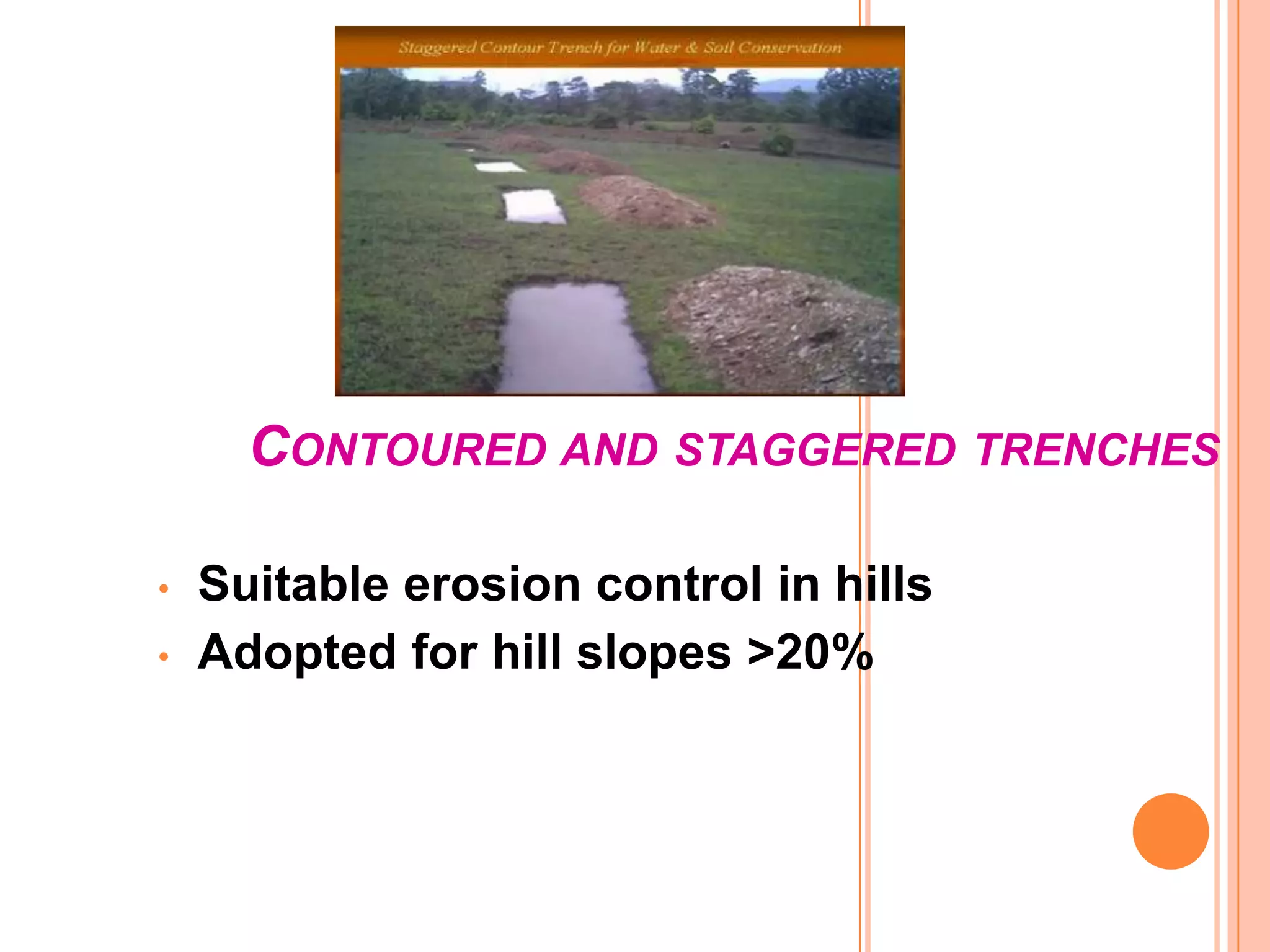 Staggered Contour Trench for Water & Soil Conservation

CONTOURED AND STAGGERED TRENCHES

• Suitable erosion control in hills
• Adopted for hill slopes >20%